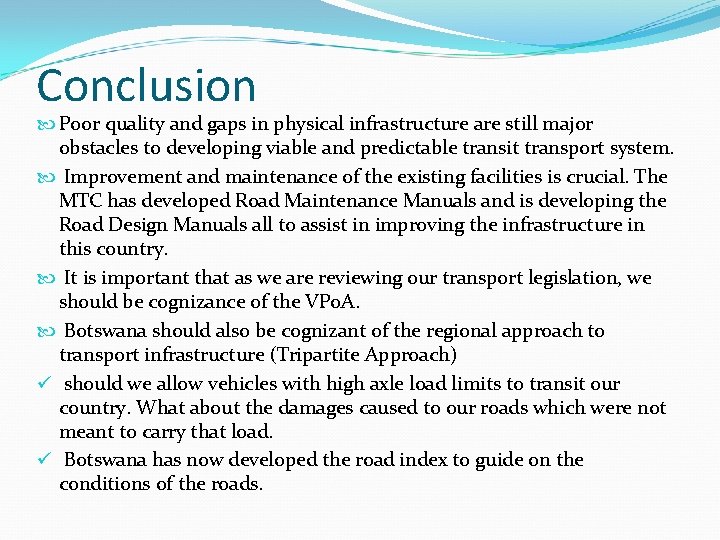 Conclusion

Poor quality and gaps in physical infrastructure are still major obstacles to developing viable and predictable transit transport system.

Improvement and maintenance of the existing facilities is crucial. The MTC has developed Road Maintenance Manuals and is developing the Road Design Manuals all to assist in improving the infrastructure in this country.

It is important that as we are reviewing our transport legislation, we should be cognizance of the VPoA.

Botswana should also be cognizant of the regional approach to transport infrastructure (Tripartite Approach)

✓ should we allow vehicles with high axle load limits to transit our country. What about the damages caused to our roads which were not meant to carry that load.

✓ Botswana has now developed the road index to guide on the conditions of the roads.